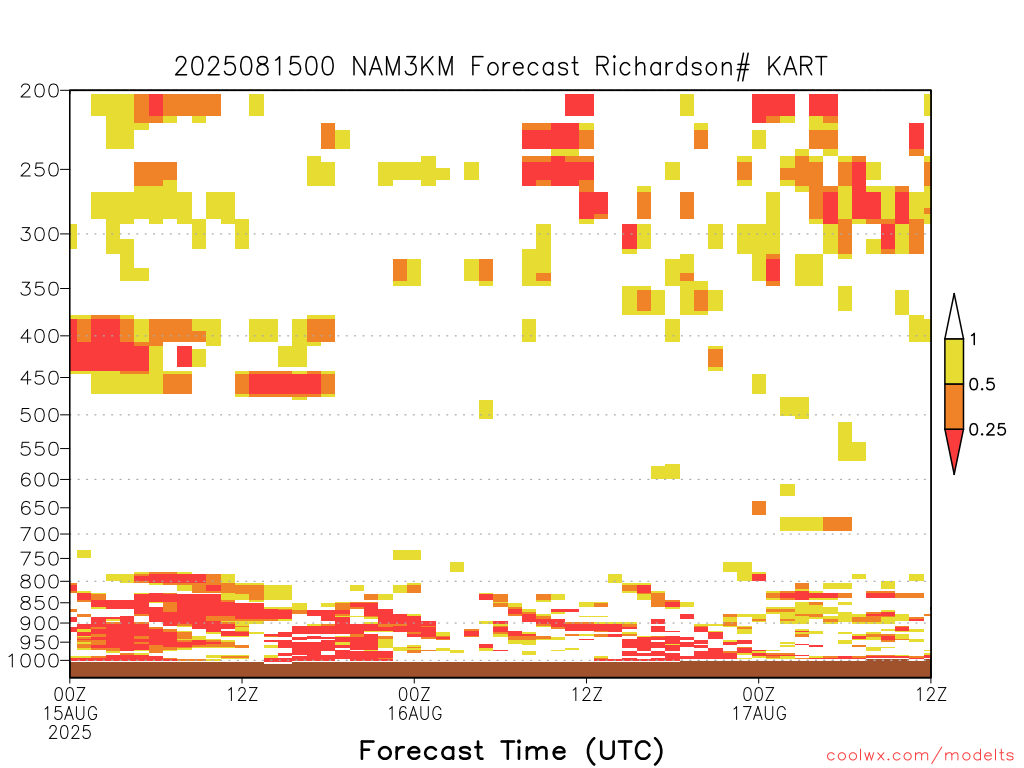 2025081500 NAM3KM Forecast Richardson# KART

200
250
300
350
400
450
500
550
600
650
700
750
800
850
900
950
1000

1
0.5
0.25

00Z
15AUG
2025
12Z
00Z
16AUG
12Z
00Z
17AUG
12Z

Forecast Time (UTC)

coolwx.com/modelts